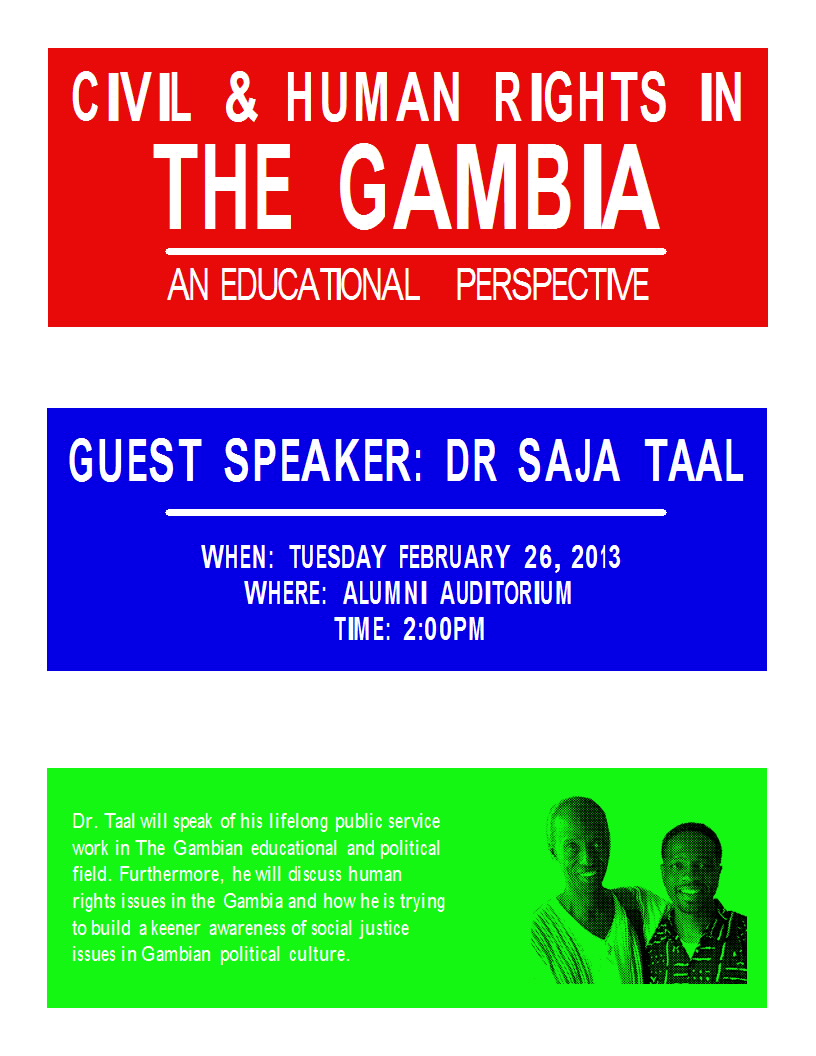 CIVIL & HUMAN RIGHTS IN
THE GAMBIA
AN EDUCATIONAL PERSPECTIVE

GUEST SPEAKER: DR SAJA TAAL

WHEN: TUESDAY FEBRUARY 26, 2013
WHERE: ALUMNI AUDITORIUM
TIME: 2:00PM

Dr. Taal will speak of his lifelong public service work in The Gambian educational and political field. Furthermore, he will discuss human rights issues in the Gambia and how he is trying to build a keener awareness of social justice issues in Gambian political culture.